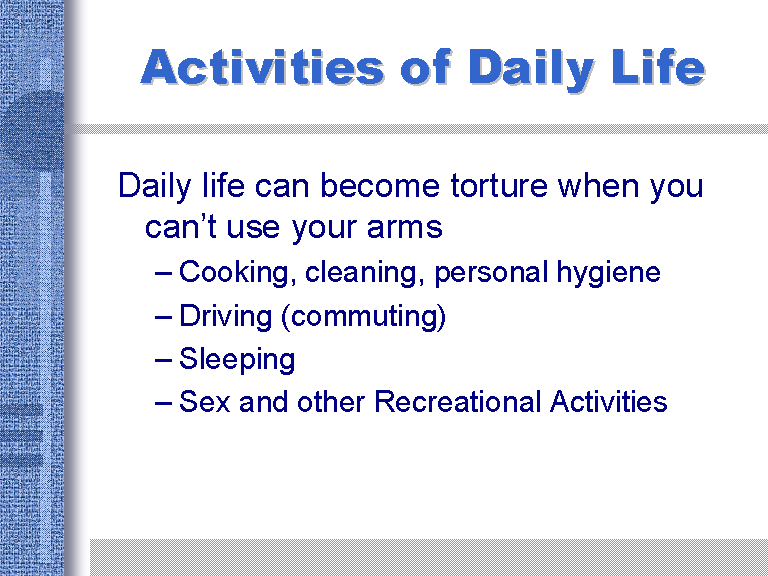 Activities of Daily Life

Daily life can become torture when you can’t use your arms

– Cooking, cleaning, personal hygiene
– Driving (commuting)
– Sleeping
– Sex and other Recreational Activities